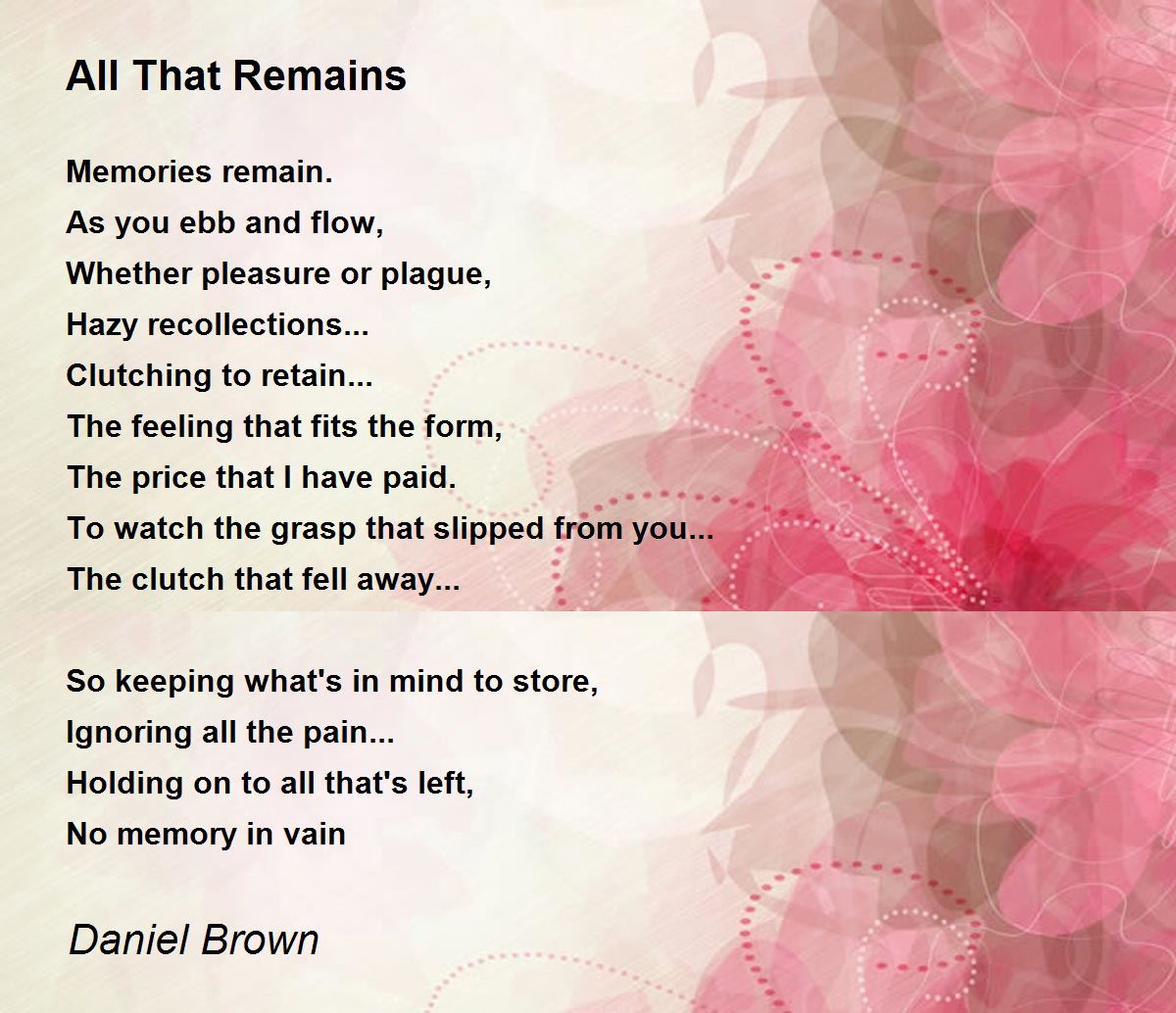 All That Remains

Memories remain.
As you ebb and flow,
Whether pleasure or plague,
Hazy recollections...
Clutching to retain...
The feeling that fits the form,
The price that I have paid.
To watch the grasp that slipped from you...
The clutch that fell away...

So keeping what's in mind to store,
Ignoring all the pain...
Holding on to all that's left,
No memory in vain

Daniel Brown